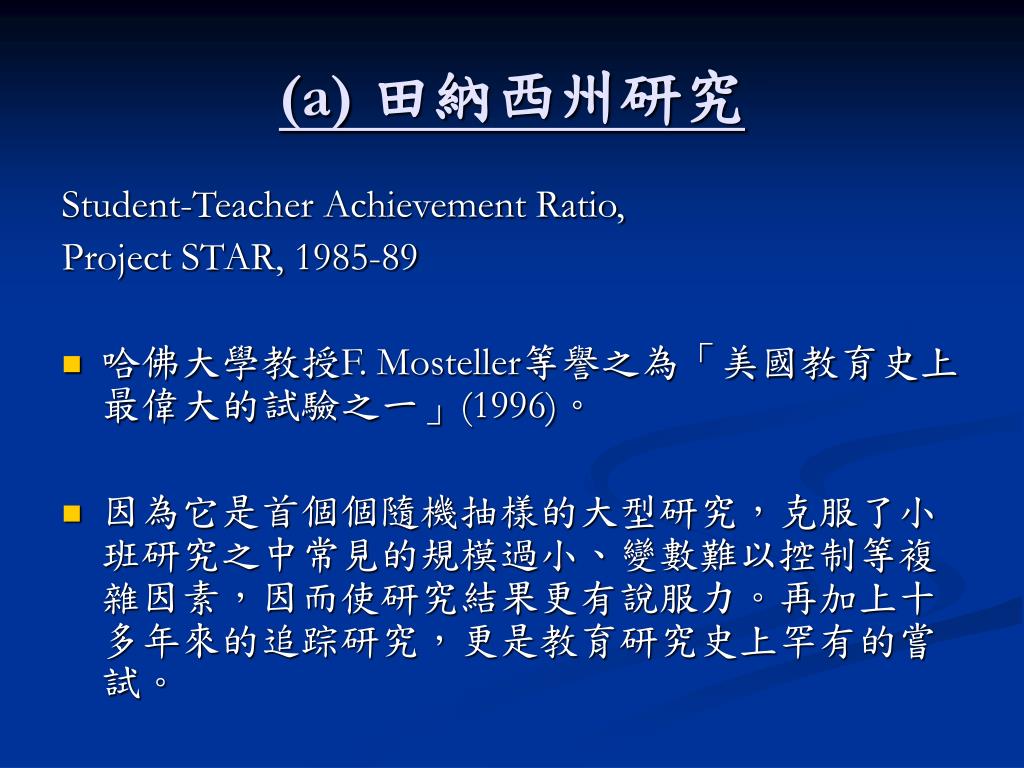 (a) 田納西州研究

Student-Teacher Achievement Ratio,
Project STAR, 1985-89

哈佛大學教授F. Mosteller等譽之為「美國教育史上最偉大的試驗之一」(1996)。

因為它是首個個隨機抽樣的大型研究，克服了小班研究之中常見的規模過小、變數難以控制等複雜因素，因而使研究結果更有說服力。再加上十多年來的追踪研究，更是教育研究史上罕有的嘗試。